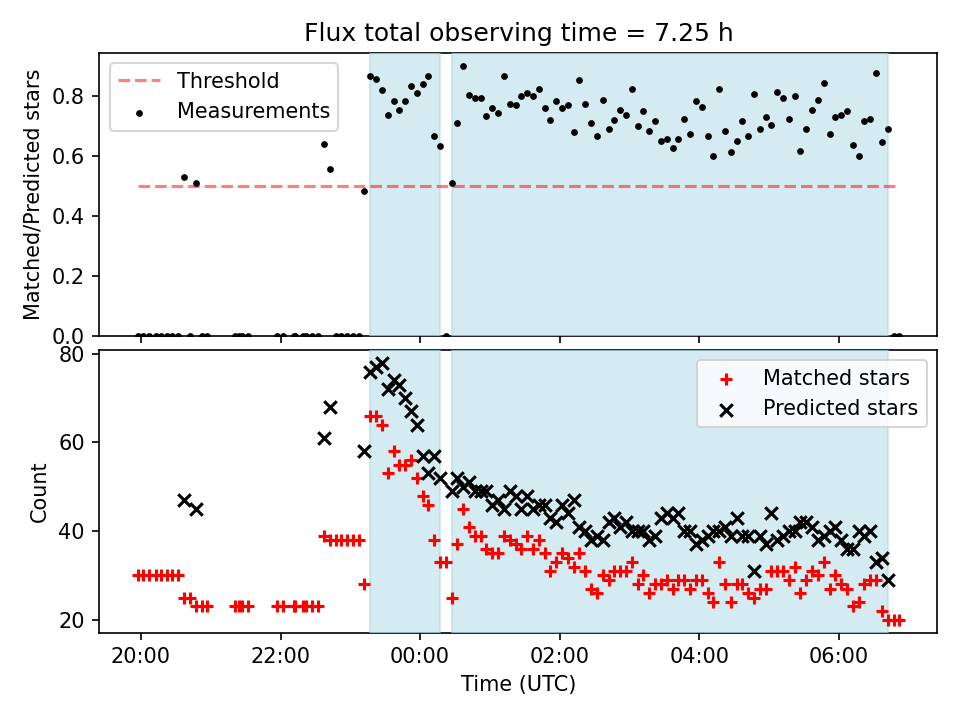 Flux total observing time = 7.25 h

Threshold
Measurements

Matched/Predicted stars
0.8
0.6
0.4
0.2
0.0

Matched stars
Predicted stars

Count
80
60
40
20

20:00
22:00
00:00
02:00
04:00
06:00
Time (UTC)